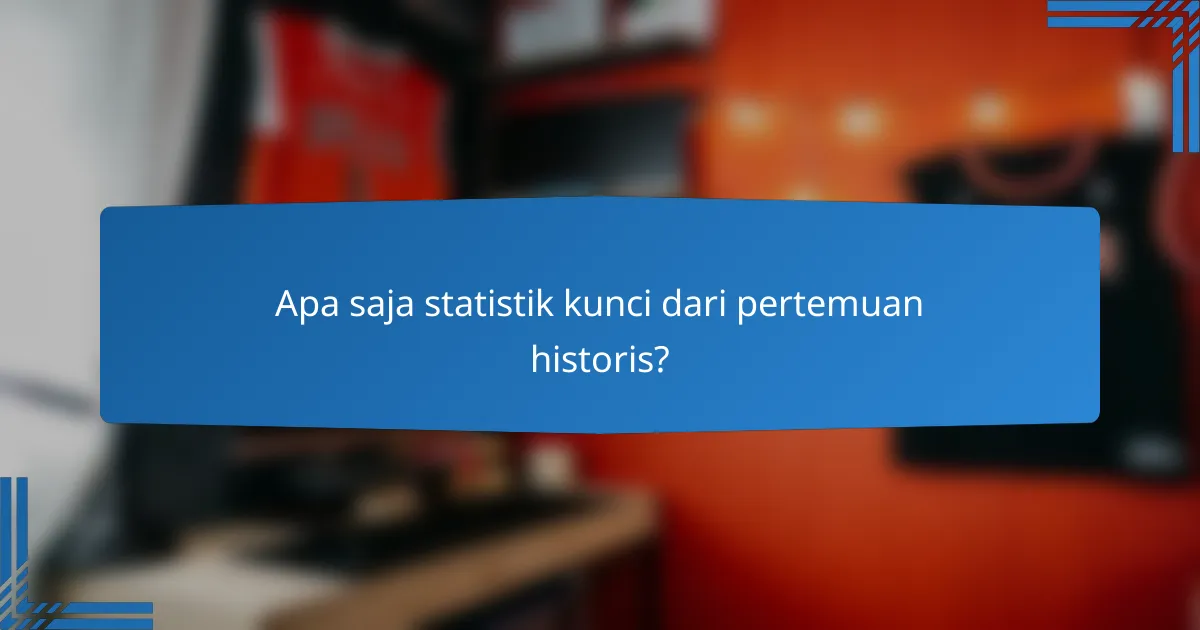 Apa saja statistik kunci dari pertemuan historis?